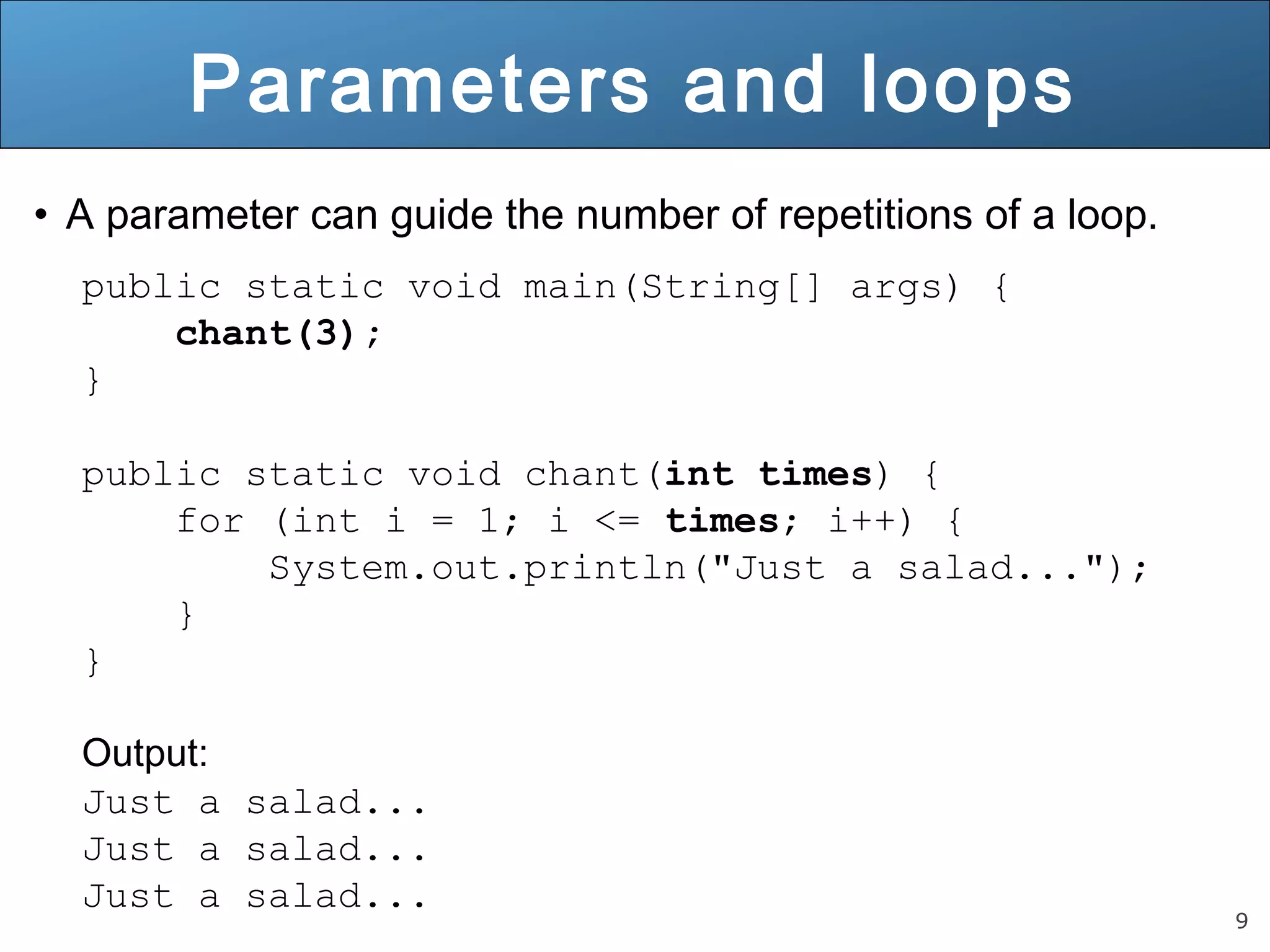 Parameters and loops

• A parameter can guide the number of repetitions of a loop.

public static void main(String[] args) {
    chant(3);
}

public static void chant(int times) {
    for (int i = 1; i <= times; i++) {
        System.out.println("Just a salad...");
    }
}

Output:
Just a salad...
Just a salad...
Just a salad...

9